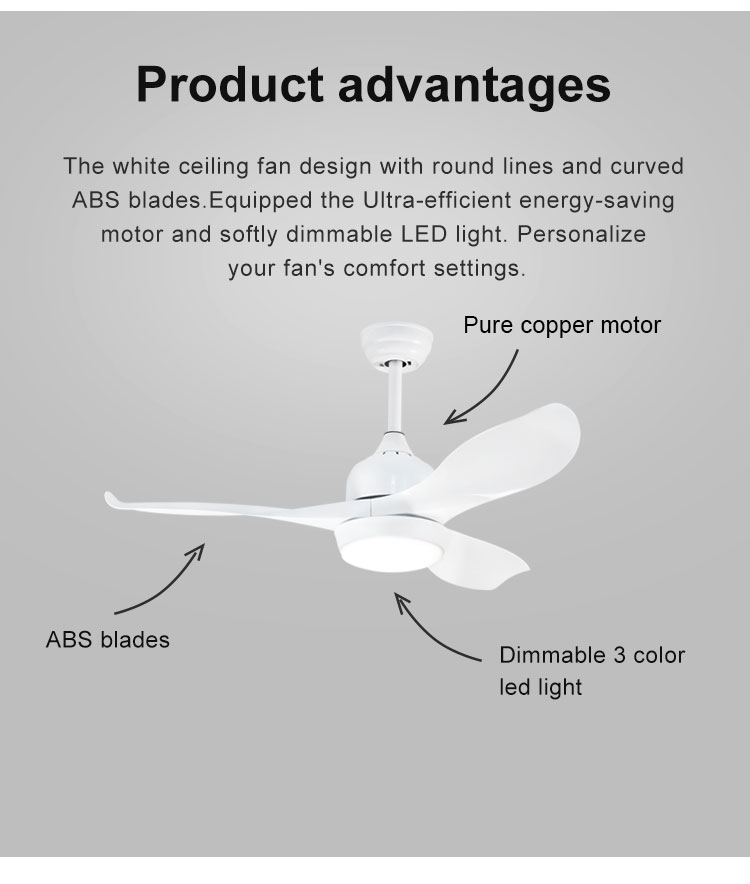 Product advantages

The white ceiling fan design with round lines and curved ABS blades.Equipped the Ultra-efficient energy-saving motor and softly dimmable LED light. Personalize your fan's comfort settings.

Pure copper motor

ABS blades

Dimmable 3 color led light